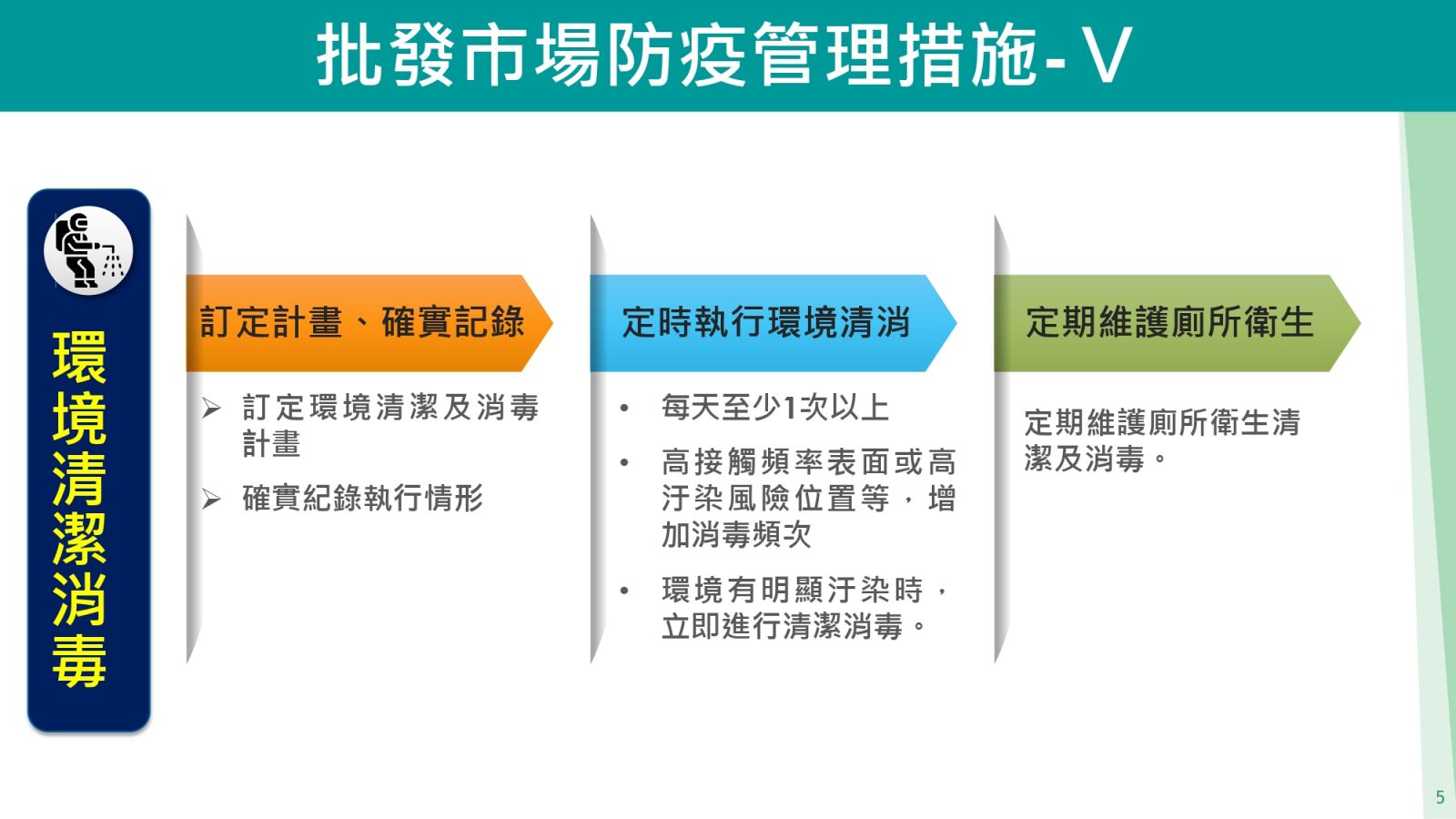 批發市場防疫管理措施-V

環境清潔消毒

訂定計畫、確實記錄

➢ 訂定環境清潔及消毒計畫

➢ 確實紀錄執行情形

定時執行環境清消

• 每天至少1次以上

• 高接觸頻率表面或高汙染風險位置等，增加消毒頻次

• 環境有明顯汙染時，立即進行清潔消毒。

定期維護廁所衛生

定期維護廁所衛生清潔及消毒。

5